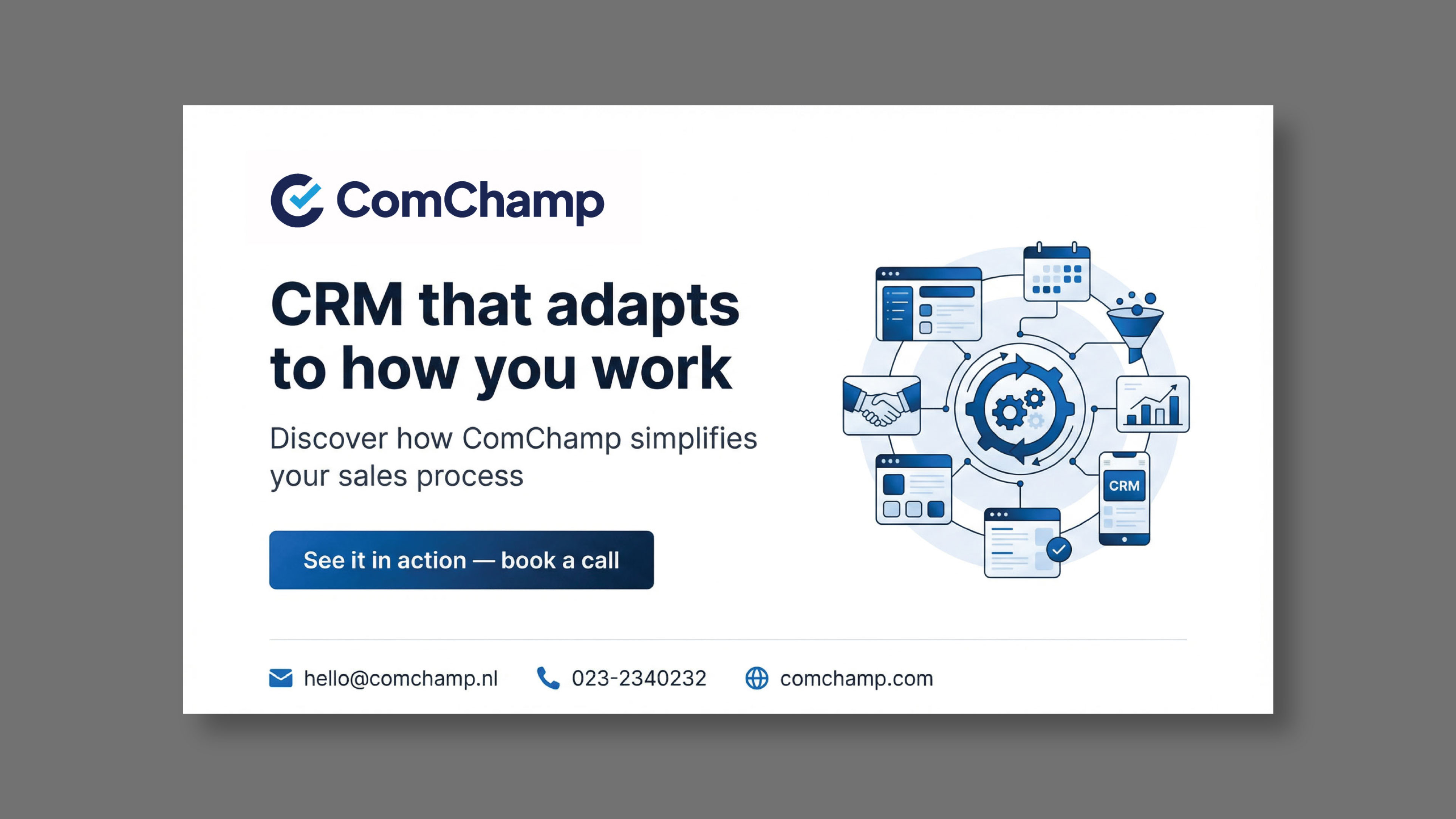 ComChamp

CRM that adapts to how you work

Discover how ComChamp simplifies your sales process

See it in action — book a call

CRM

hello@comchamp.nl 023-2340232 comchamp.com